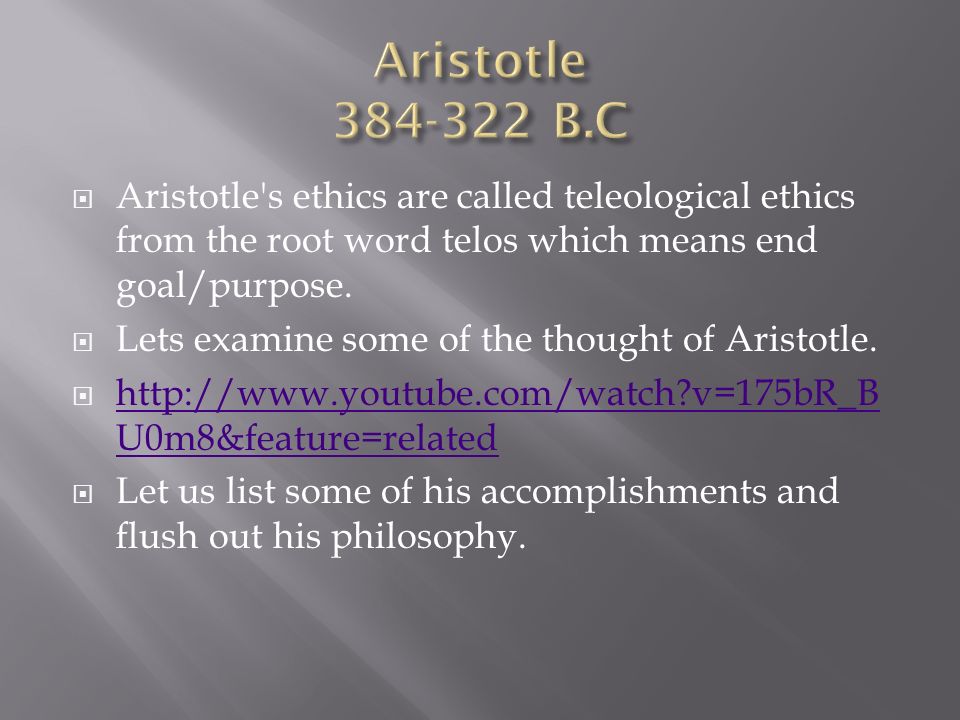 Aristotle
384-322 B.C

Aristotle's ethics are called teleological ethics from the root word telos which means end goal/purpose.

Lets examine some of the thought of Aristotle.

http://www.youtube.com/watch?v=175bR_BU0m8&feature=related

Let us list some of his accomplishments and flush out his philosophy.